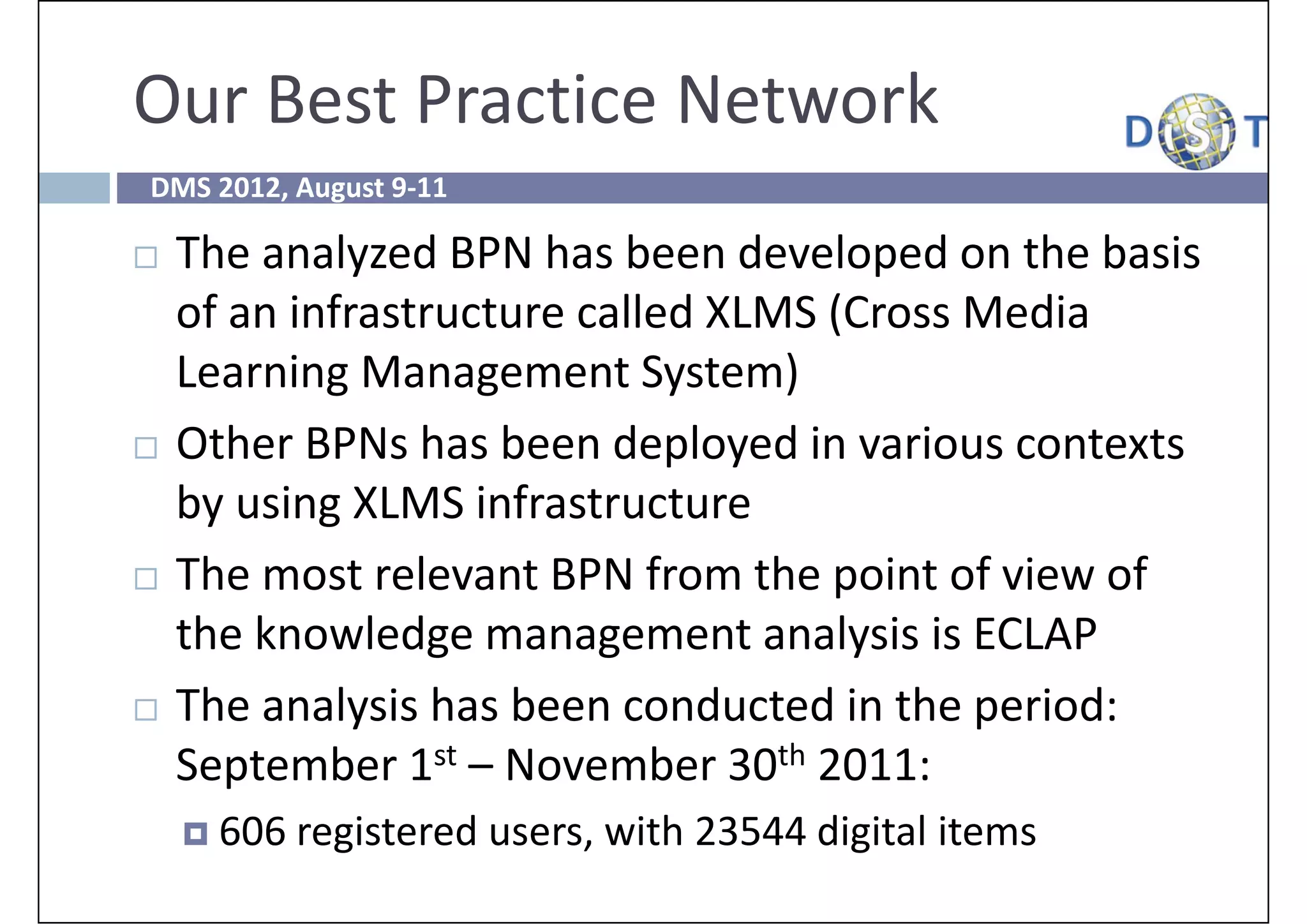 Our Best Practice Network

DISIT

DMS 2012, August 9-11

□ The analyzed BPN has been developed on the basis of an infrastructure called XLMS (Cross Media Learning Management System)

□ Other BPNs has been deployed in various contexts by using XLMS infrastructure

□ The most relevant BPN from the point of view of the knowledge management analysis is ECLAP

□ The analysis has been conducted in the period: September 1$^{st}$ – November 30$^{th}$ 2011:

▫ 606 registered users, with 23544 digital items